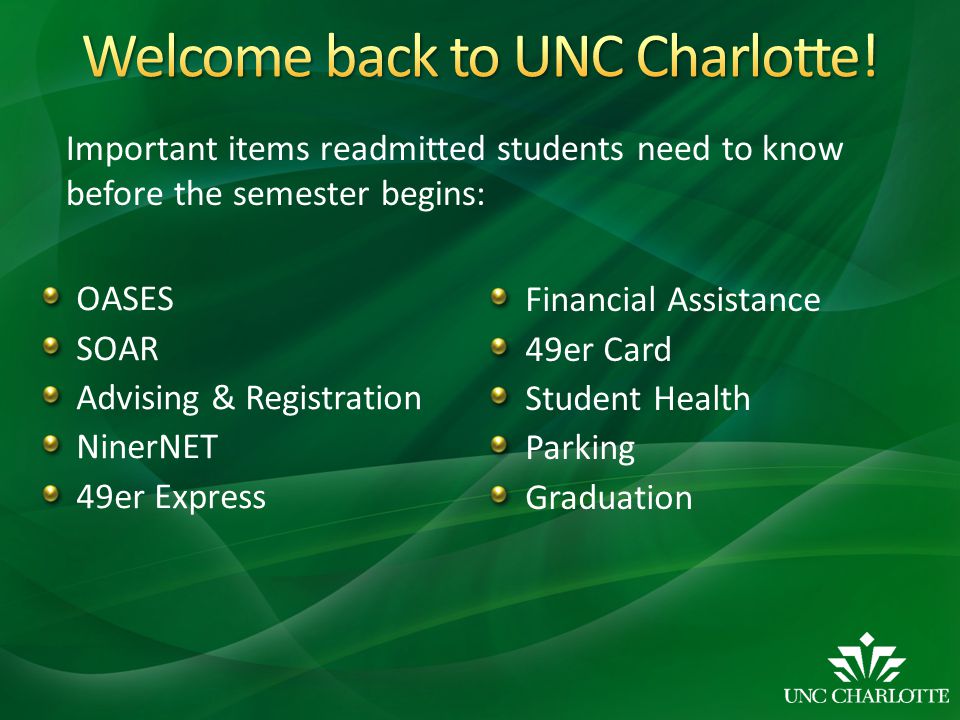 Welcome back to UNC Charlotte!

Important items readmitted students need to know before the semester begins:

- OASES
- SOAR
- Advising & Registration
- NinerNET
- 49er Express

- Financial Assistance
- 49er Card
- Student Health
- Parking
- Graduation

UNC CHARLOTTE